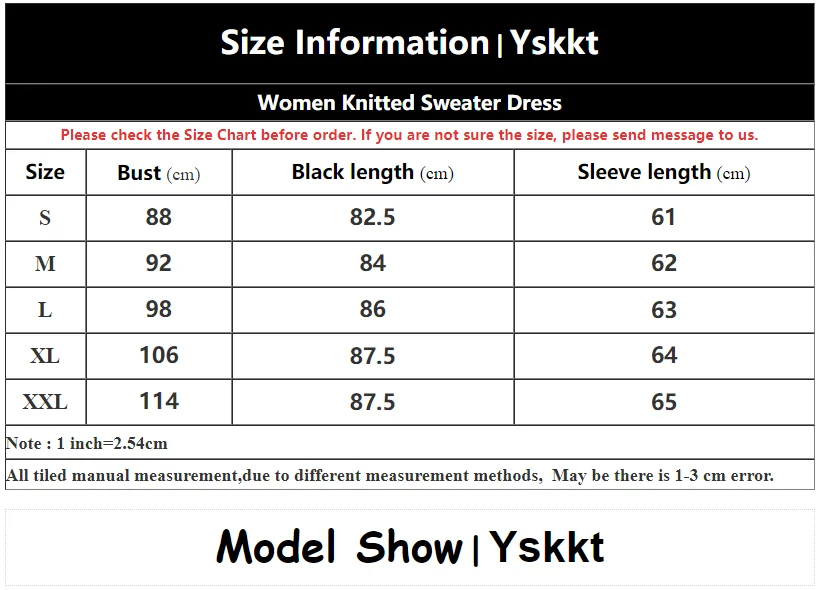 Size Information | Yskkt

Women Knitted Sweater Dress

Please check the Size Chart before order. If you are not sure the size, please send message to us.

| Size | Bust (cm) | Black length (cm) | Sleeve length (cm) |
|---|---|---|---|
| S | 88 | 82.5 | 61 |
| M | 92 | 84 | 62 |
| L | 98 | 86 | 63 |
| XL | 106 | 87.5 | 64 |
| XXL | 114 | 87.5 | 65 |

Note : 1 inch=2.54cm

All tiled manual measurement,due to different measurement methods, May be there is 1-3 cm error.

Model Show | Yskkt